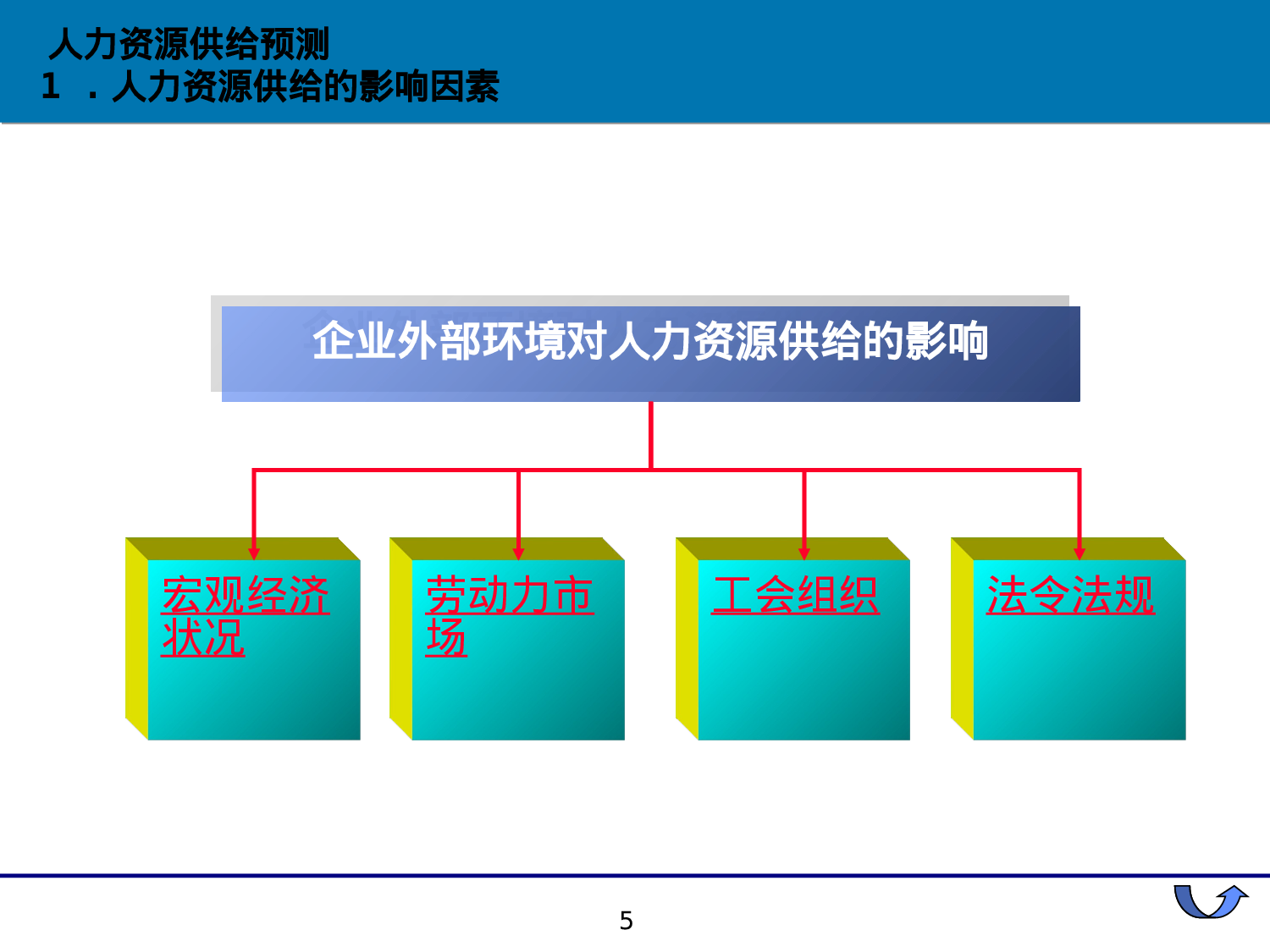 人力资源供给预测
1 ．人力资源供给的影响因素

企业外部环境对人力资源供给的影响

宏观经济状况

劳动力市场

工会组织

法令法规

5